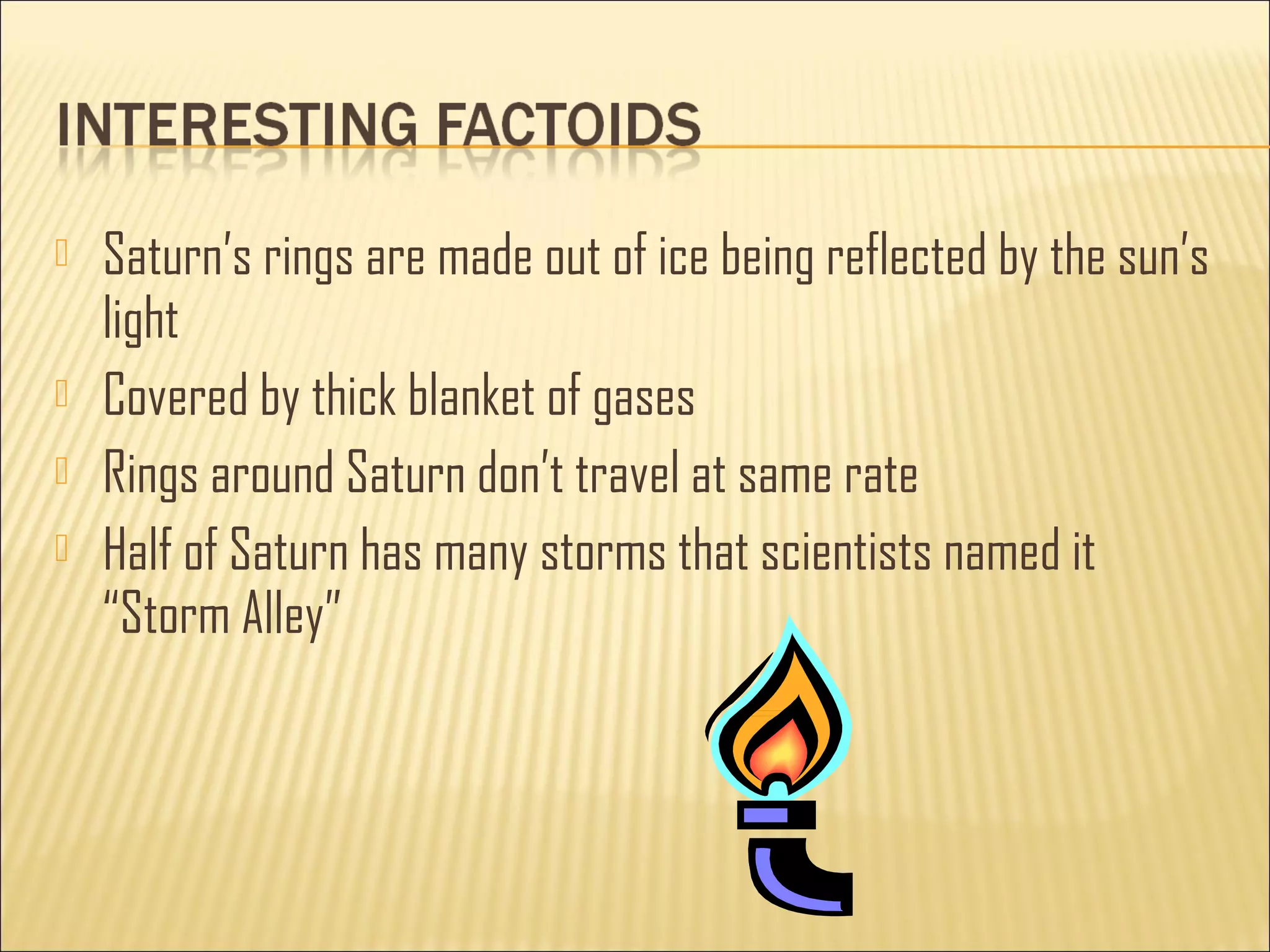 INTERESTING FACTOIDS

Saturn's rings are made out of ice being reflected by the sun's light

Covered by thick blanket of gases

Rings around Saturn don't travel at same rate

Half of Saturn has many storms that scientists named it "Storm Alley"